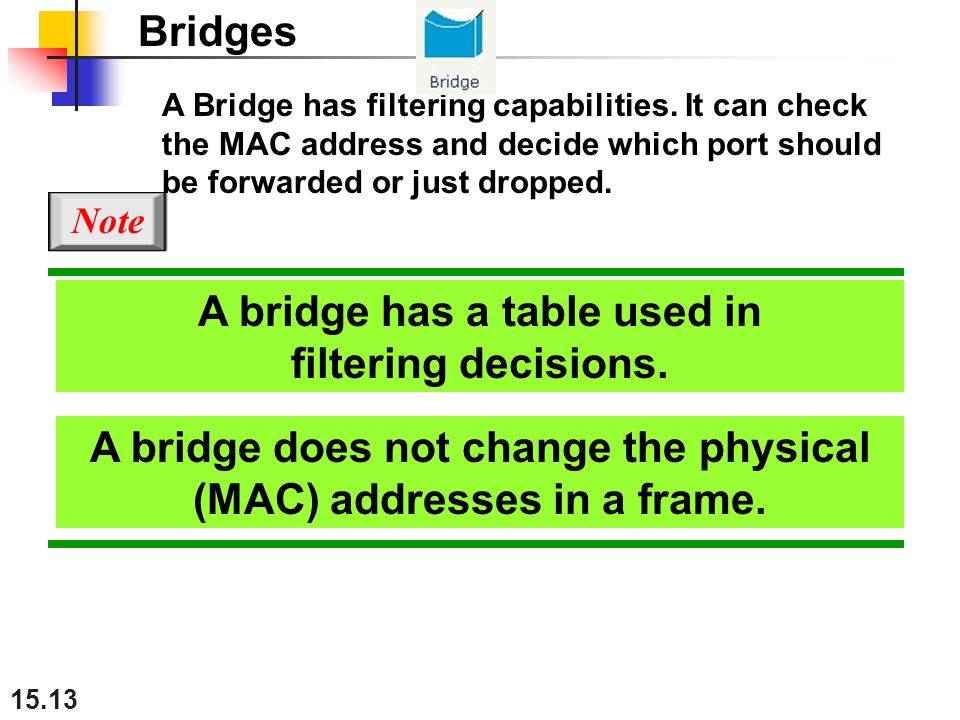 Bridges

Bridge

A Bridge has filtering capabilities. It can check the MAC address and decide which port should be forwarded or just dropped.

Note

A bridge has a table used in filtering decisions.

A bridge does not change the physical (MAC) addresses in a frame.

15.13